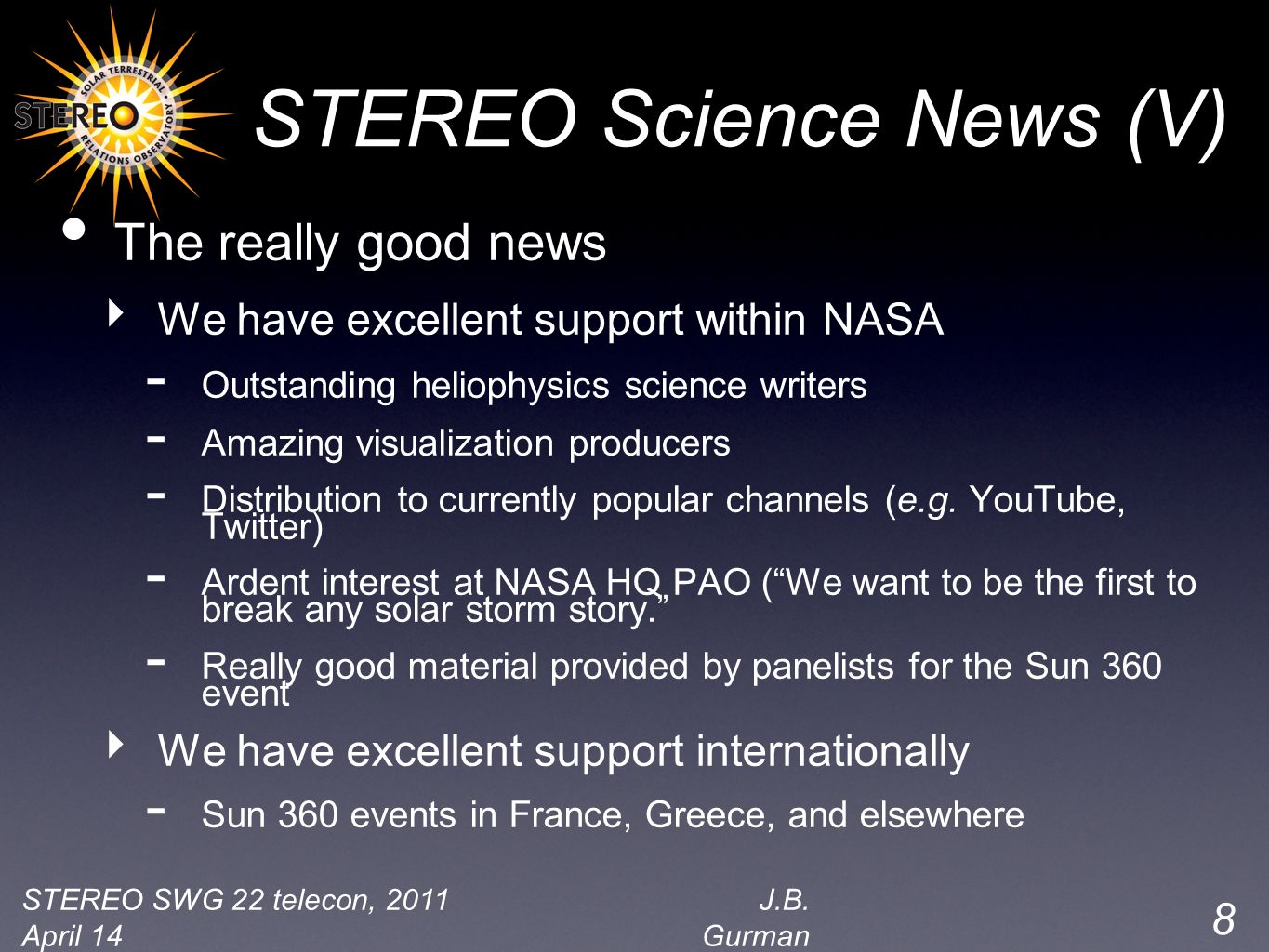 STEREO SOLAR TERRESTRIAL RELATIONS OBSERVATORY

STEREO Science News (V)

• The really good news

‣ We have excellent support within NASA

- Outstanding heliophysics science writers
- Amazing visualization producers
- Distribution to currently popular channels (e.g. YouTube, Twitter)
- Ardent interest at NASA HQ PAO (“We want to be the first to break any solar storm story.”
- Really good material provided by panelists for the Sun 360 event

‣ We have excellent support internationally

- Sun 360 events in France, Greece, and elsewhere

STEREO SWG 22 telecon, 2011 April 14

J.B. Gurman

8